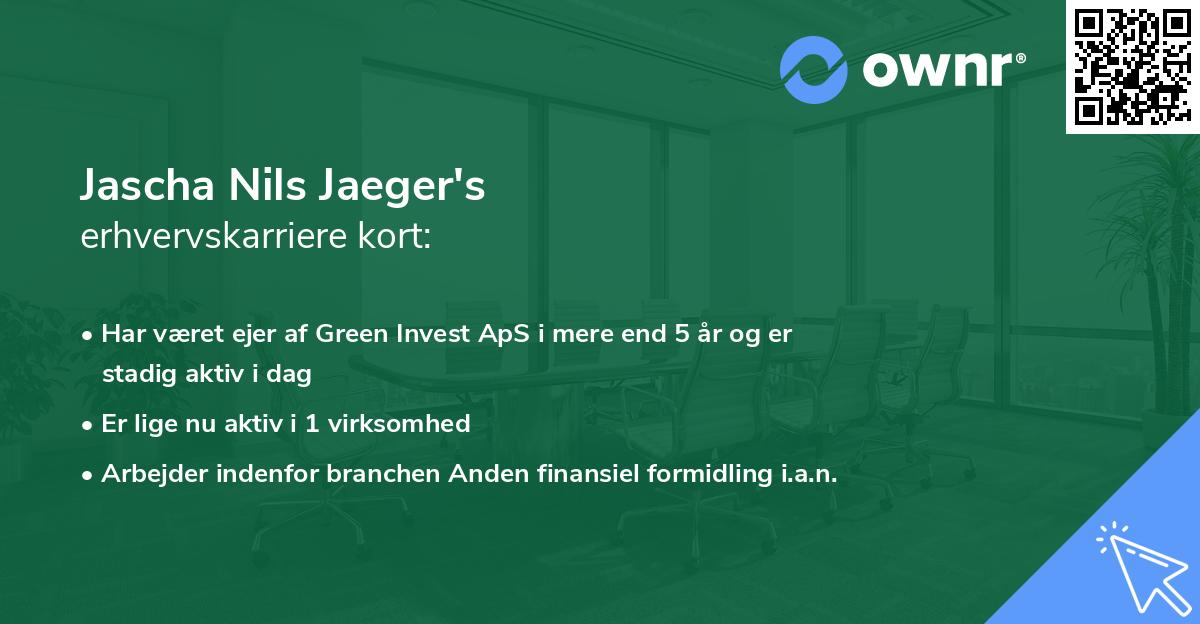 ownr®

Jascha Nils Jaeger's
erhvervskarriere kort:

• Har været ejer af Green Invest ApS i mere end 5 år og er stadig aktiv i dag

• Er lige nu aktiv i 1 virksomhed

• Arbejder indenfor branchen Anden finansiel formidling i.a.n.